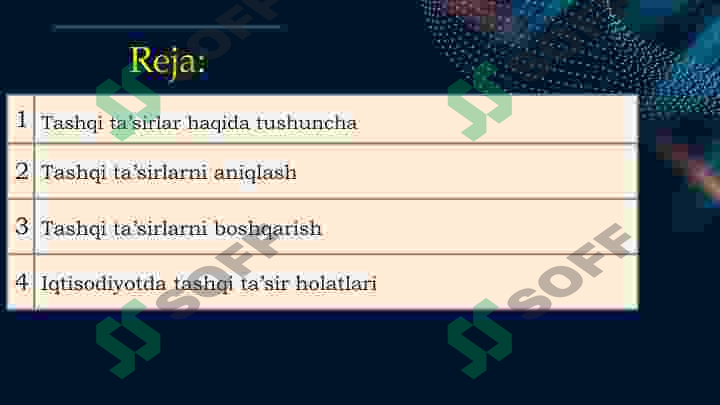 Reja:

| 1 | Tashqi ta'sirlar haqida tushuncha |
|---|---|
| 2 | Tashqi ta'sirlarni aniqlash |
| 3 | Tashqi ta'sirlarni boshqarish |
| 4 | Iqtisodiyotda tashqi ta'sir holatlari |

SOFF
SOFF